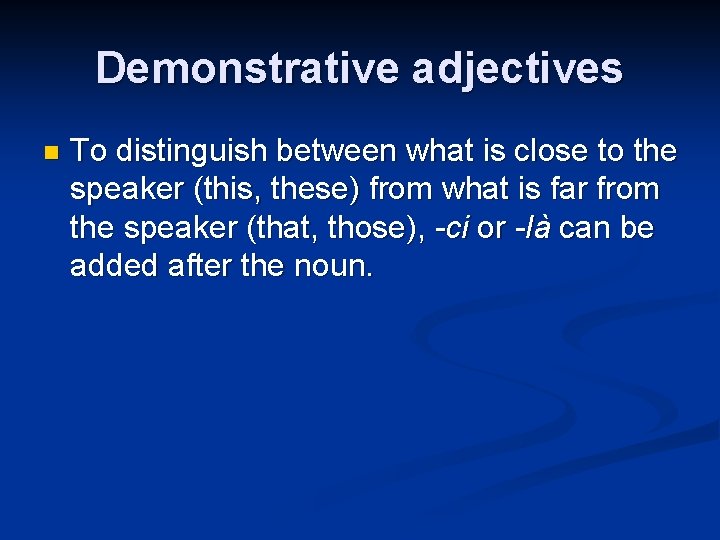 Demonstrative adjectives

To distinguish between what is close to the speaker (this, these) from what is far from the speaker (that, those), -ci or -là can be added after the noun.